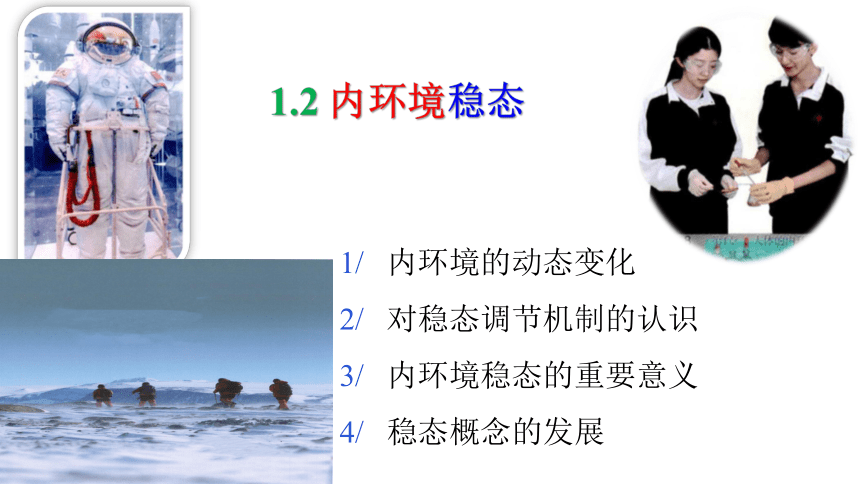 1.2 内环境稳态

1/ 内环境的动态变化

2/ 对稳态调节机制的认识

3/ 内环境稳态的重要意义

4/ 稳态概念的发展